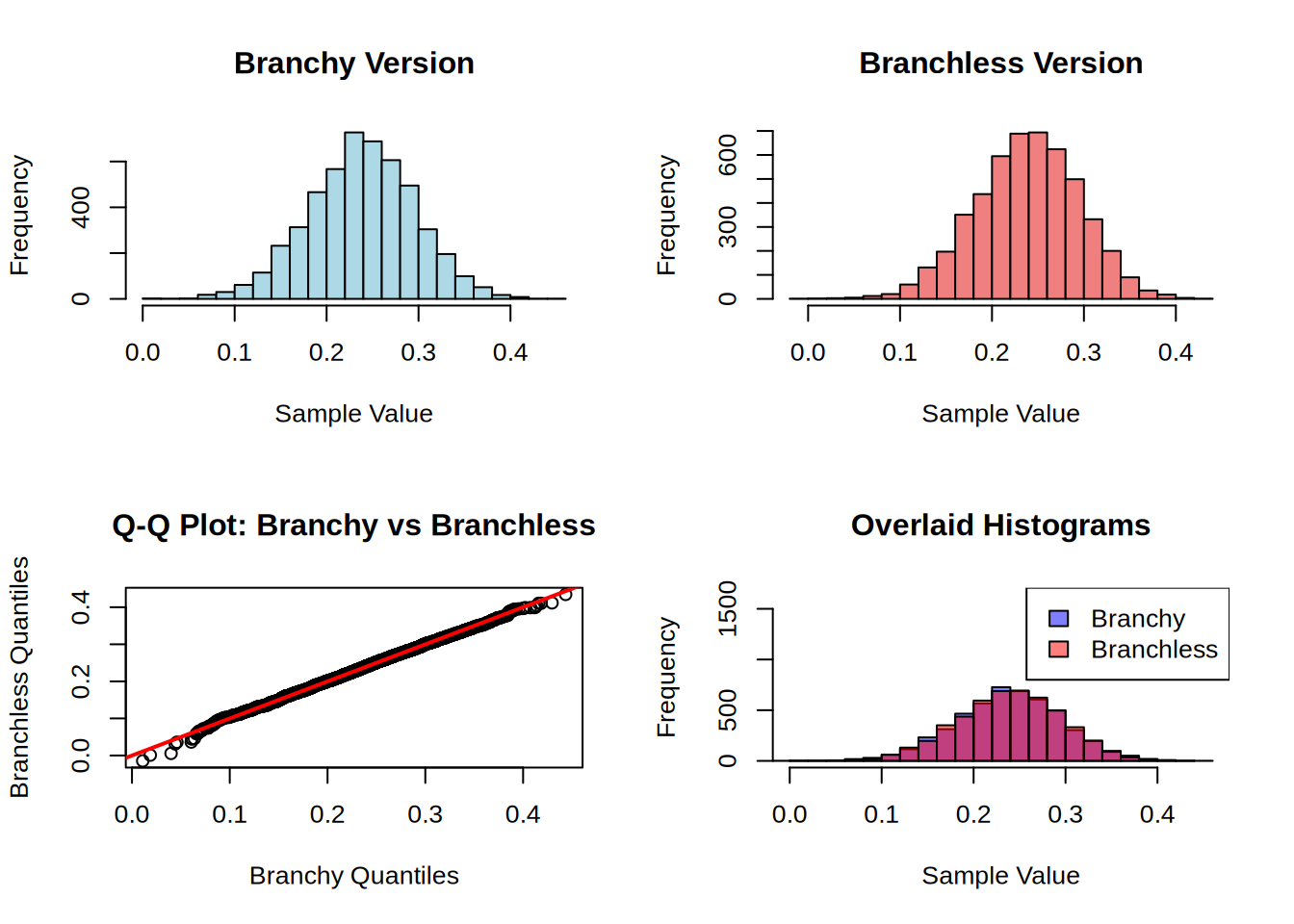 Branchy Version

Frequency

0
400

0.0 0.1 0.2 0.3 0.4

Sample Value

Branchless Version

Frequency

0
300
600

0.0 0.1 0.2 0.3 0.4

Sample Value

Q-Q Plot: Branchy vs Branchless

Branchless Quantiles

0.0
0.2
0.4

0.0 0.1 0.2 0.3 0.4

Branchy Quantiles

Overlaid Histograms

Frequency

0
500
1500

Branchy
Branchless

0.0 0.1 0.2 0.3 0.4

Sample Value